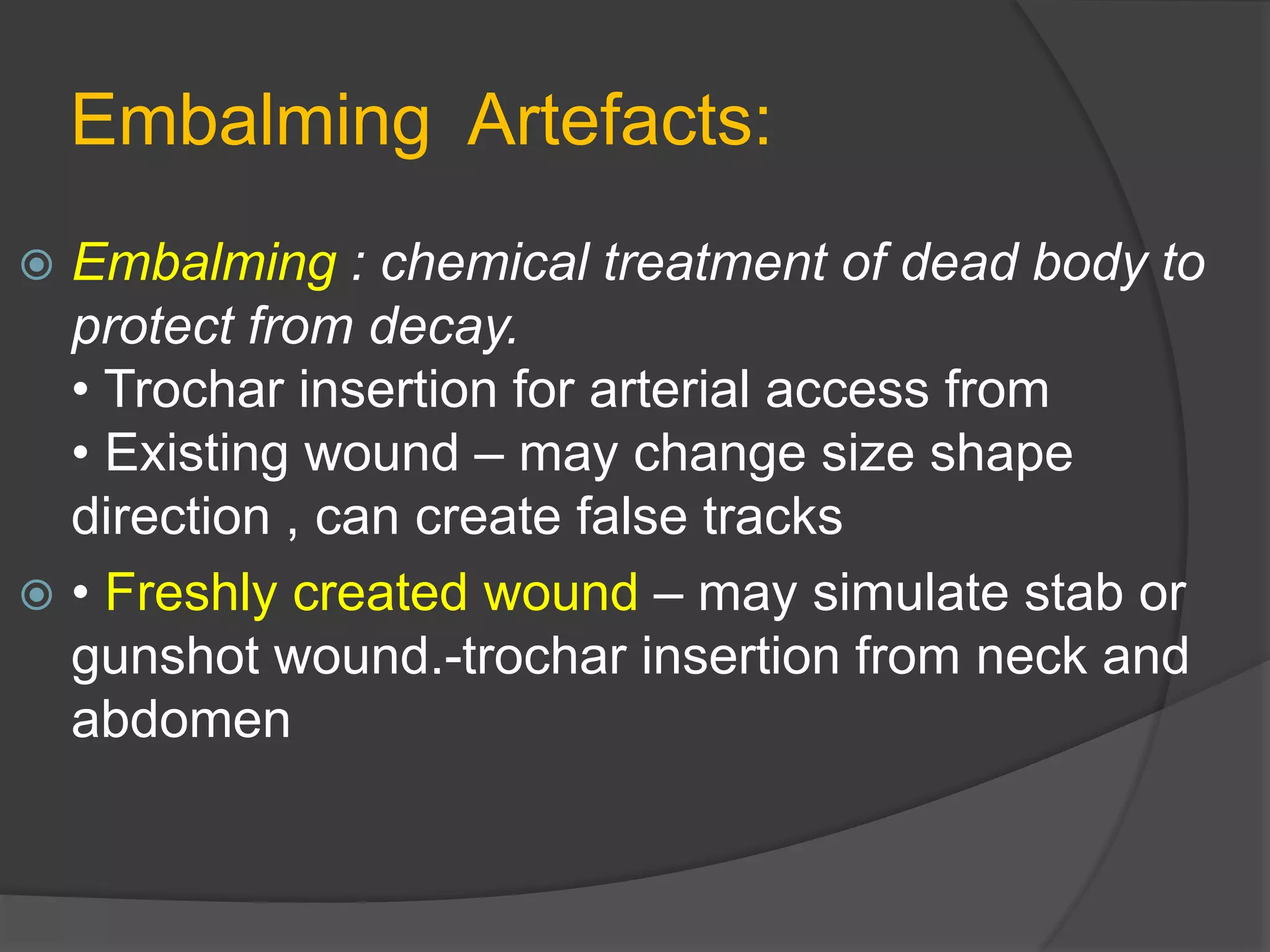 Embalming Artefacts:

Embalming : chemical treatment of dead body to protect from decay.
• Trochar insertion for arterial access from
• Existing wound – may change size shape direction , can create false tracks

• Freshly created wound – may simulate stab or gunshot wound.-trochar insertion from neck and abdomen